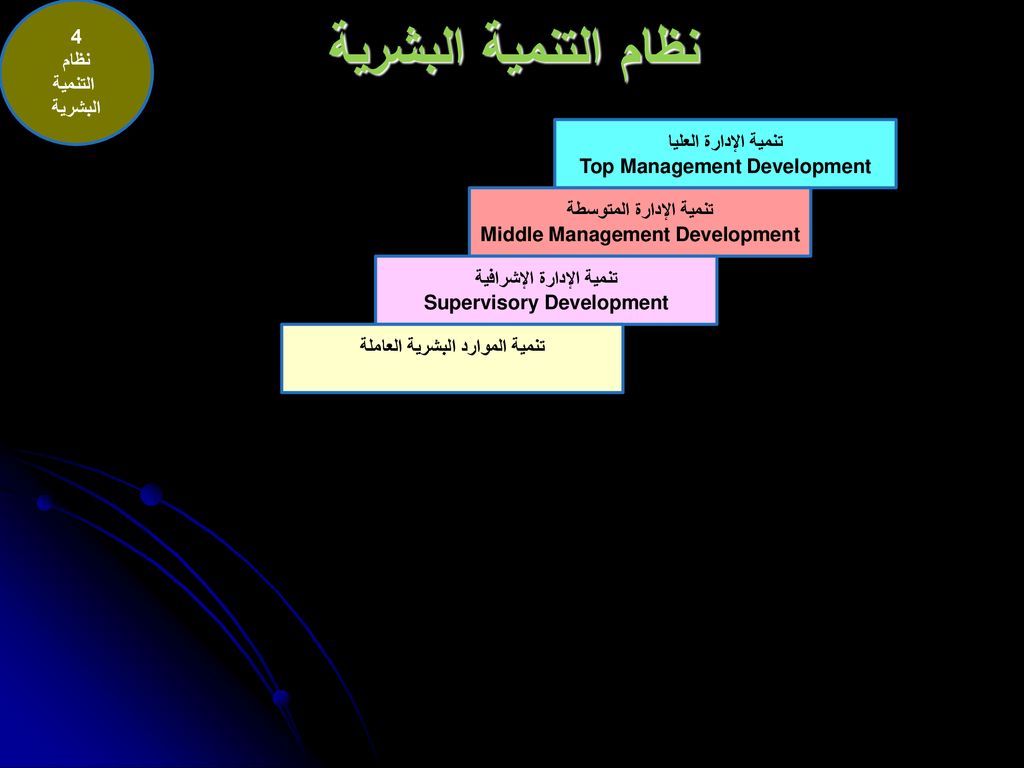 4
نظام
التنمية
البشرية

نظام التنمية البشرية

تنمية الإدارة العليا
Top Management Development

تنمية الإدارة المتوسطة
Middle Management Development

تنمية الإدارة الإشرافية
Supervisory Development

تنمية الموارد البشرية العاملة